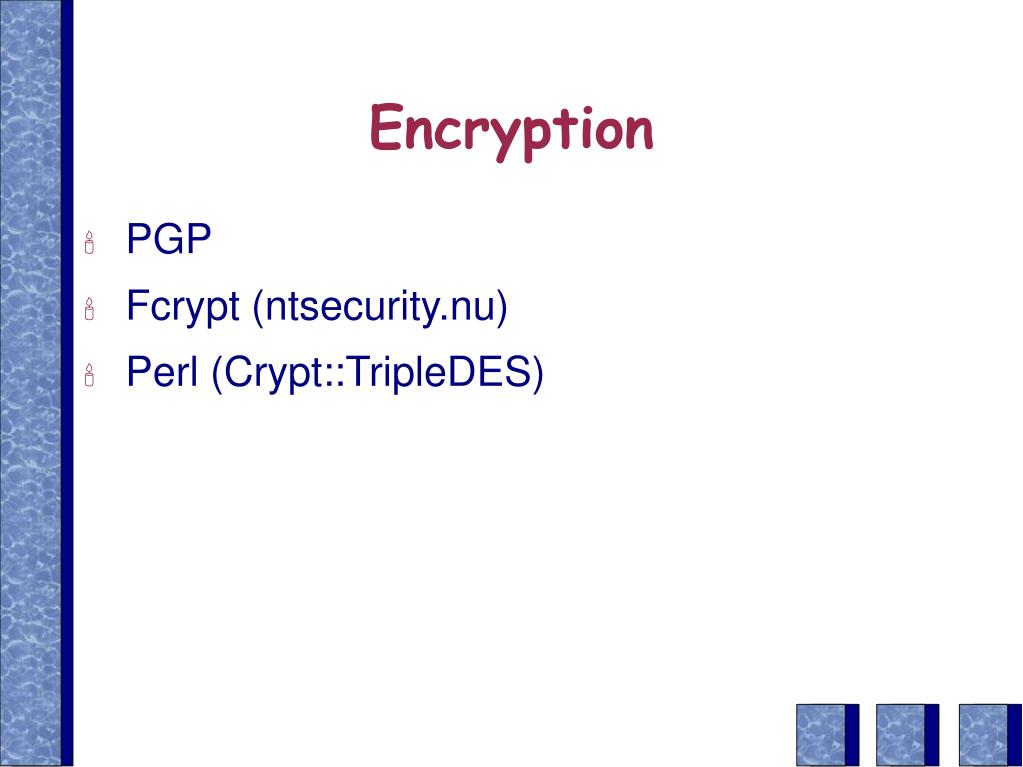 Encryption

PGP

Fcrypt (ntsecurity.nu)

Perl (Crypt::TripleDES)